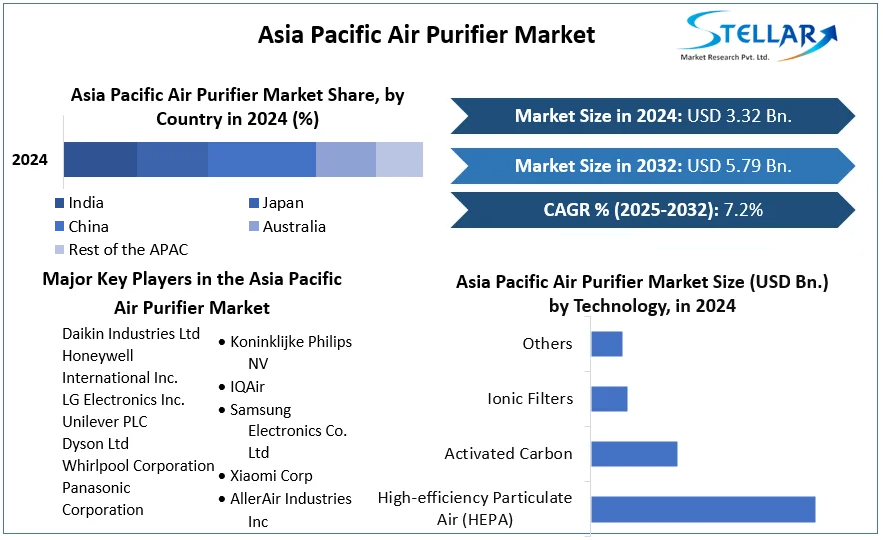 Asia Pacific Air Purifier Market

STELLAR
Market Research Pvt. Ltd.

Asia Pacific Air Purifier Market Share, by Country in 2024 (%)

2024

India
Japan
China
Australia
Rest of the APAC

Market Size in 2024: USD 3.32 Bn.

Market Size in 2032: USD 5.79 Bn.

CAGR % (2025-2032): 7.2%

Major Key Players in the Asia Pacific Air Purifier Market

Daikin Industries Ltd
Honeywell International Inc.
LG Electronics Inc.
Unilever PLC
Dyson Ltd
Whirlpool Corporation
Panasonic Corporation

• Koninklijke Philips NV
• IQAir
• Samsung Electronics Co. Ltd
• Xiaomi Corp
• AllerAir Industries Inc

Asia Pacific Air Purifier Market Size (USD Bn.) by Technology, in 2024

Others
Ionic Filters
Activated Carbon
High-efficiency Particulate Air (HEPA)